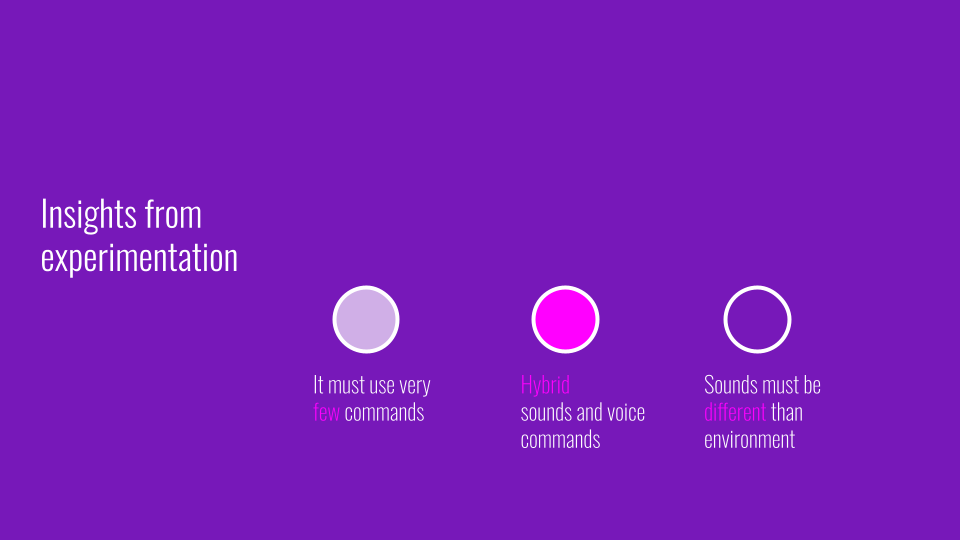 Insights from experimentation

It must use very few commands

Hybrid sounds and voice commands

Sounds must be different than environment